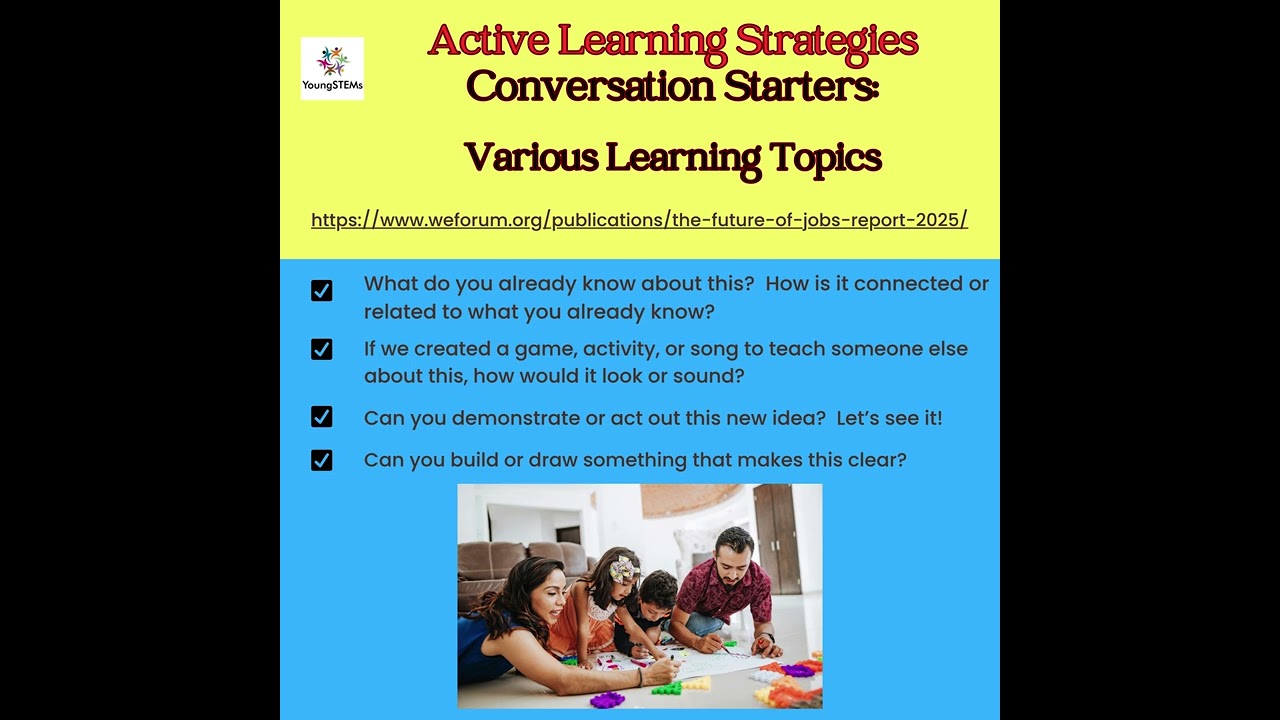 YoungSTEMs

Active Learning Strategies
Conversation Starters:

Various Learning Topics

https://www.weforum.org/publications/the-future-of-jobs-report-2025/

What do you already know about this? How is it connected or related to what you already know?

If we created a game, activity, or song to teach someone else about this, how would it look or sound?

Can you demonstrate or act out this new idea? Let's see it!

Can you build or draw something that makes this clear?